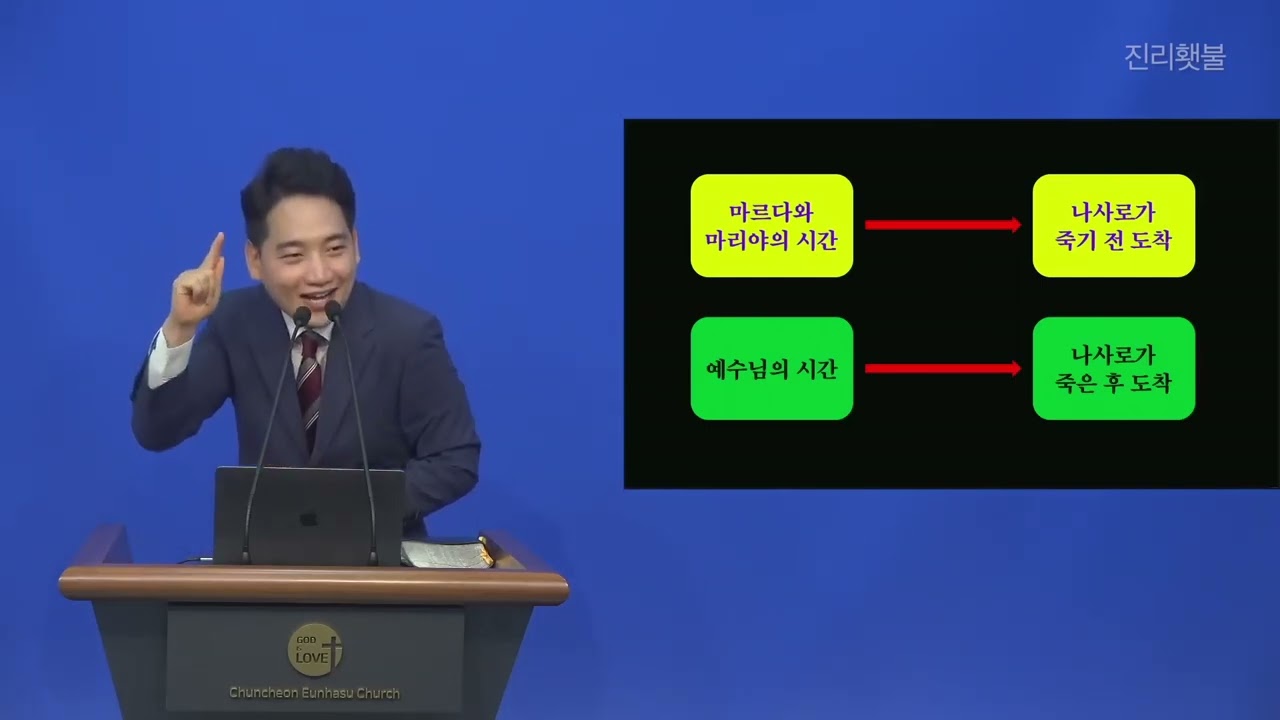 진리횃불

마르다와 마리아의 시간

나사로가 죽기 전 도착

예수님의 시간

나사로가 죽은 후 도착

GOD is LOVE

Chuncheon Eunhasu Church